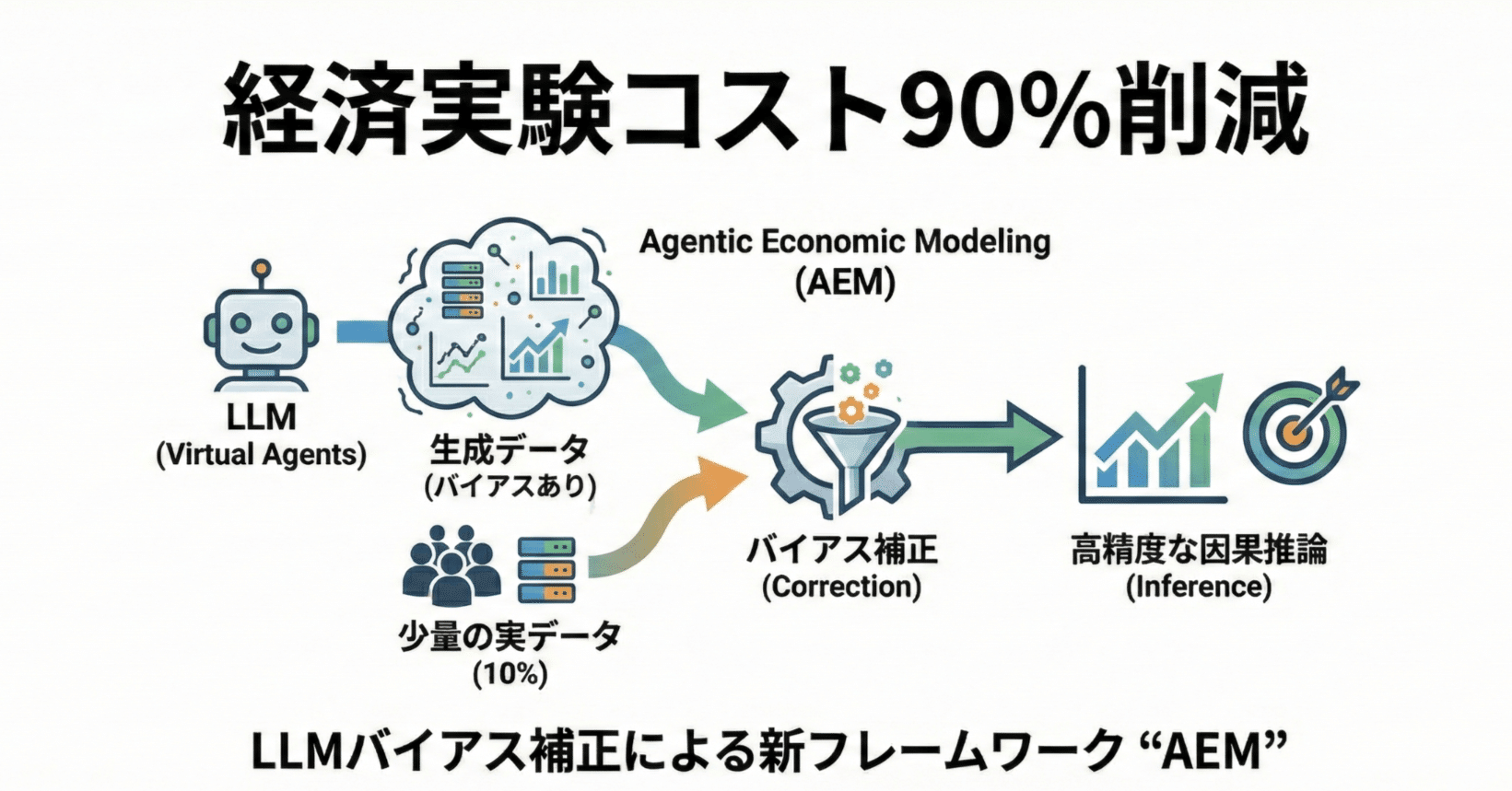 経済実験コスト90%削減

Agentic Economic Modeling
(AEM)

LLM
(Virtual Agents)

生成データ
(バイアスあり)

少量の実データ
(10%)

バイアス補正
(Correction)

高精度な因果推論
(Inference)

LLMバイアス補正による新フレームワーク “AEM”